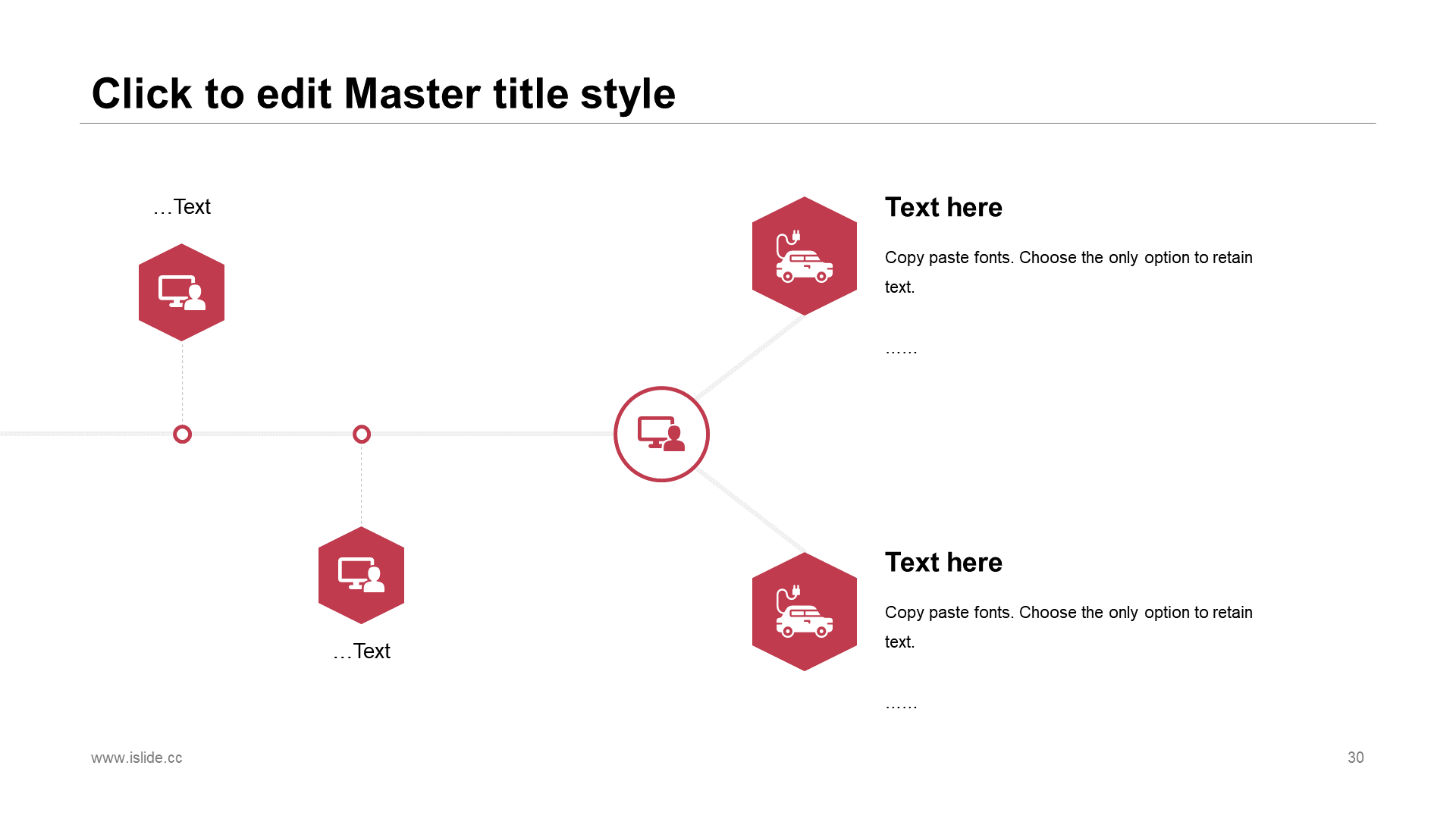 Click to edit Master title style

…Text

…Text

Text here

Copy paste fonts. Choose the only option to retain text.

……

Text here

Copy paste fonts. Choose the only option to retain text.

……

www.islide.cc

30